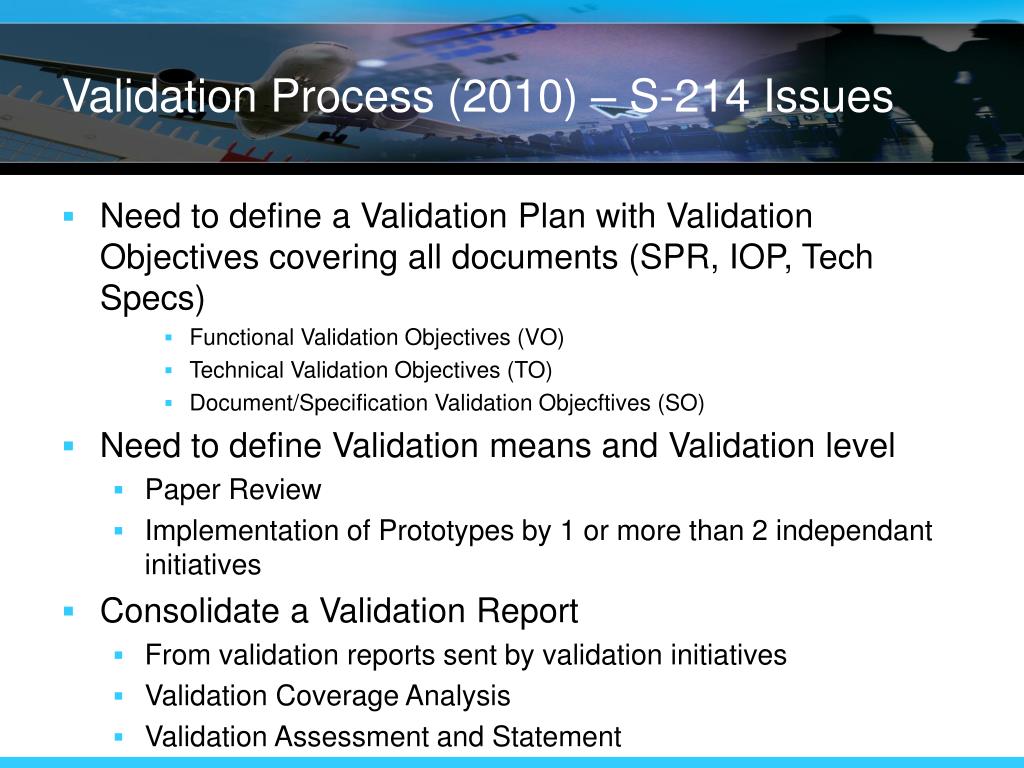 Validation Process (2010) – S-214 Issues

▪ Need to define a Validation Plan with Validation Objectives covering all documents (SPR, IOP, Tech Specs)
▪ Functional Validation Objectives (VO)
▪ Technical Validation Objectives (TO)
▪ Document/Specification Validation Objecftives (SO)

▪ Need to define Validation means and Validation level
▪ Paper Review
▪ Implementation of Prototypes by 1 or more than 2 independant initiatives

▪ Consolidate a Validation Report
▪ From validation reports sent by validation initiatives
▪ Validation Coverage Analysis
▪ Validation Assessment and Statement